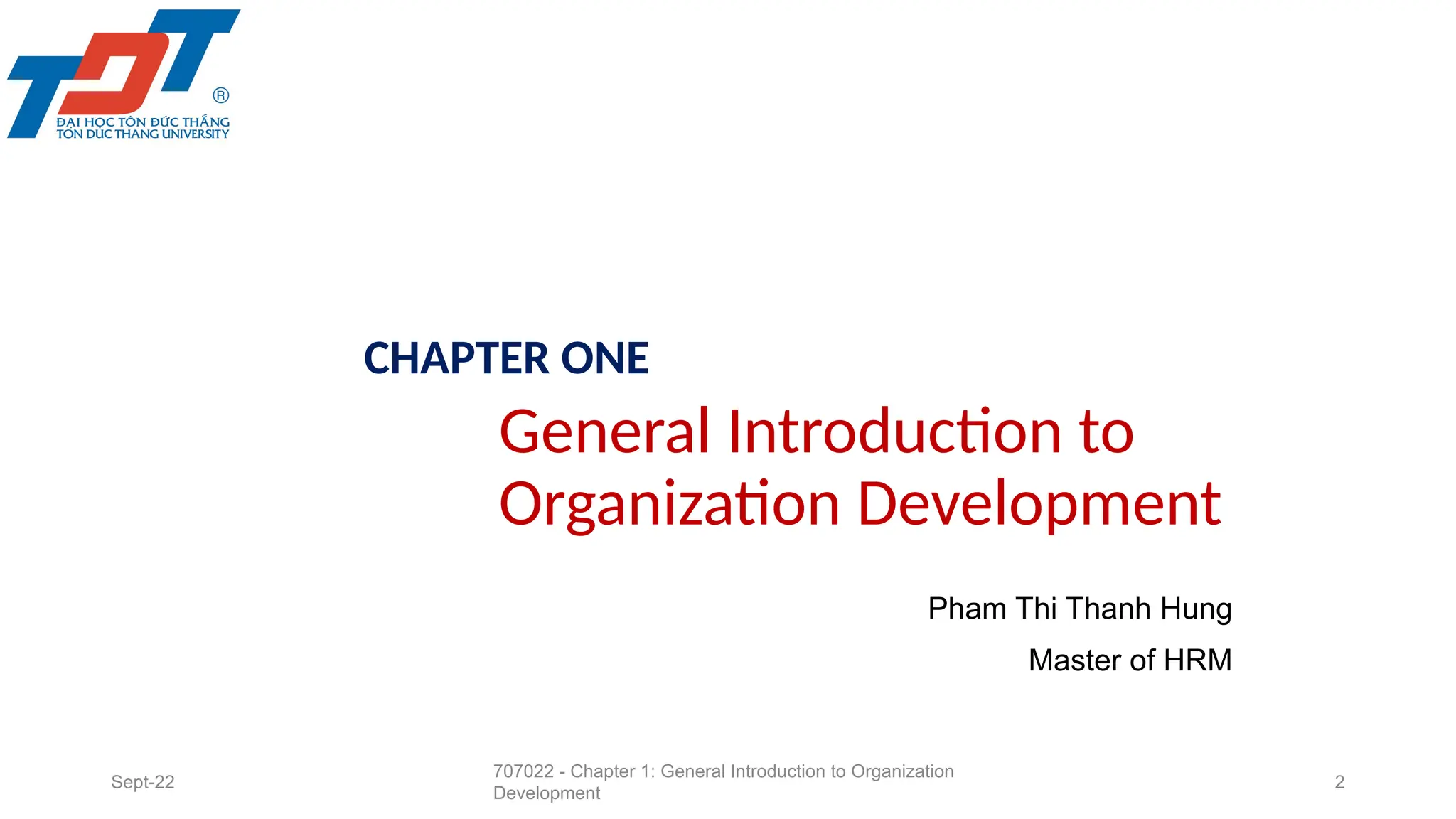 TDT
®
ĐẠI HỌC TÔN ĐỨC THẮNG
TON DUC THANG UNIVERSITY

CHAPTER ONE

General Introduction to Organization Development

Pham Thi Thanh Hung

Master of HRM

Sept-22

707022 - Chapter 1: General Introduction to Organization Development

2